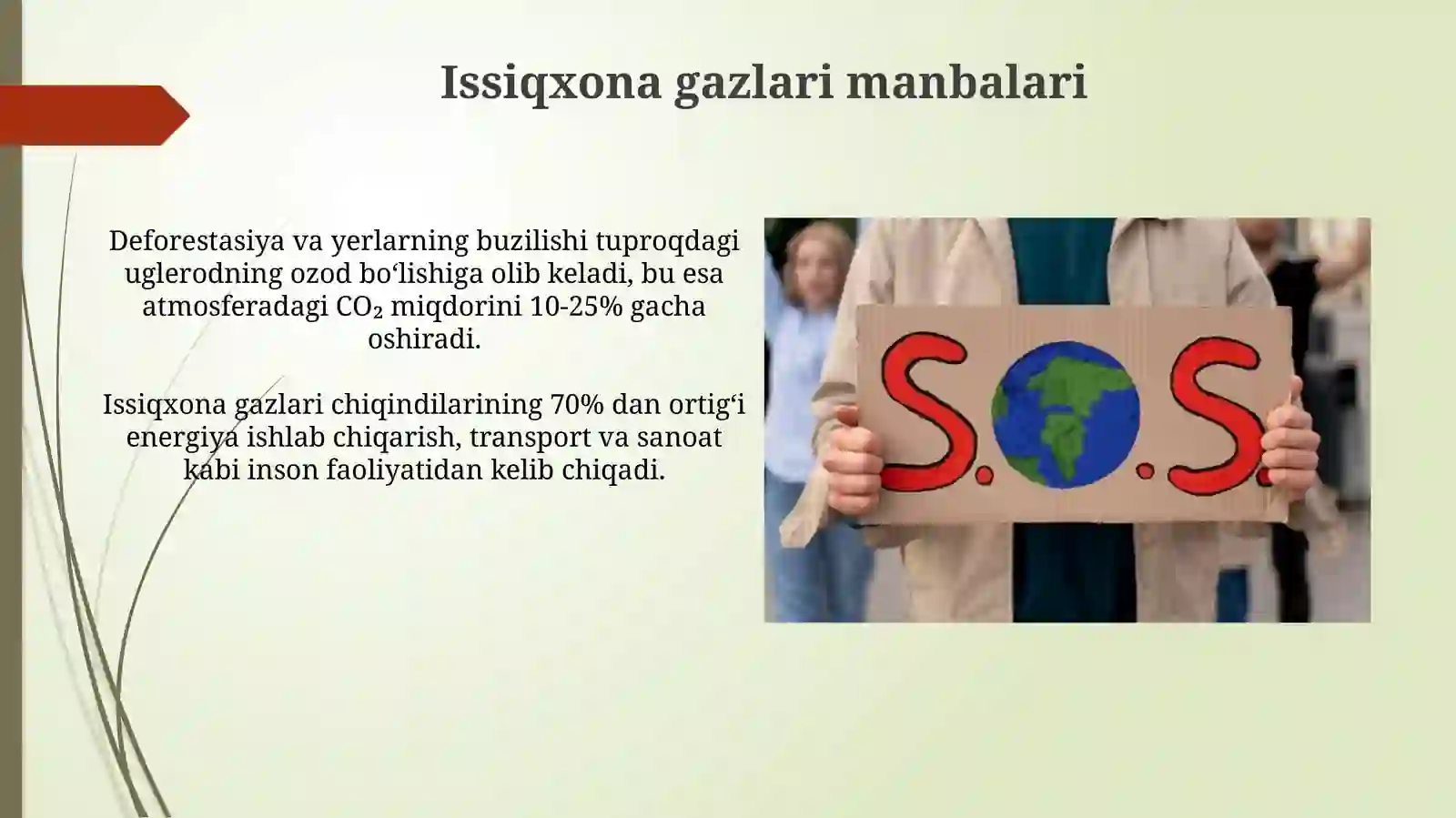 Issiqxona gazlari manbalari

Deforestasiya va yerlarning buzilishi tuproqdagi uglerodning ozod bo‘lishiga olib keladi, bu esa atmosferadagi $CO_2$ miqdorini 10-25% gacha oshiradi.

Issiqxona gazlari chiqindilarining 70% dan ortig‘i energiya ishlab chiqarish, transport va sanoat kabi inson faoliyatidan kelib chiqadi.

S.O.S.